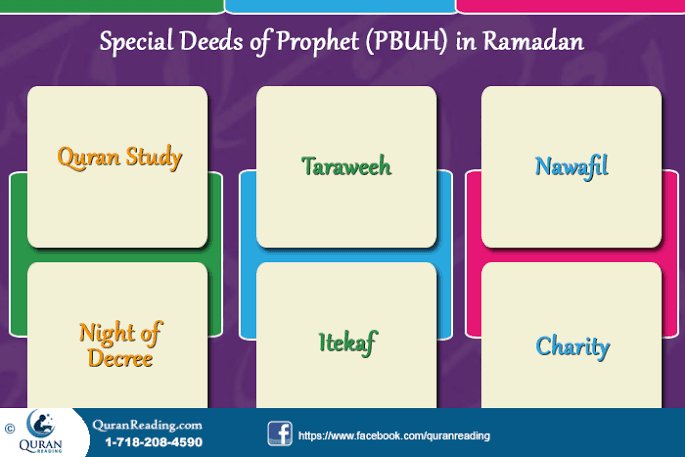 Special Deeds of Prophet (PBUH) in Ramadan

Quran Study

Night of Decree

Taraweeh

Itekaf

Nawafil

Charity

©

QURAN READING

QuranReading.com
1-718-208-4590

https://www.facebook.com/quranreading